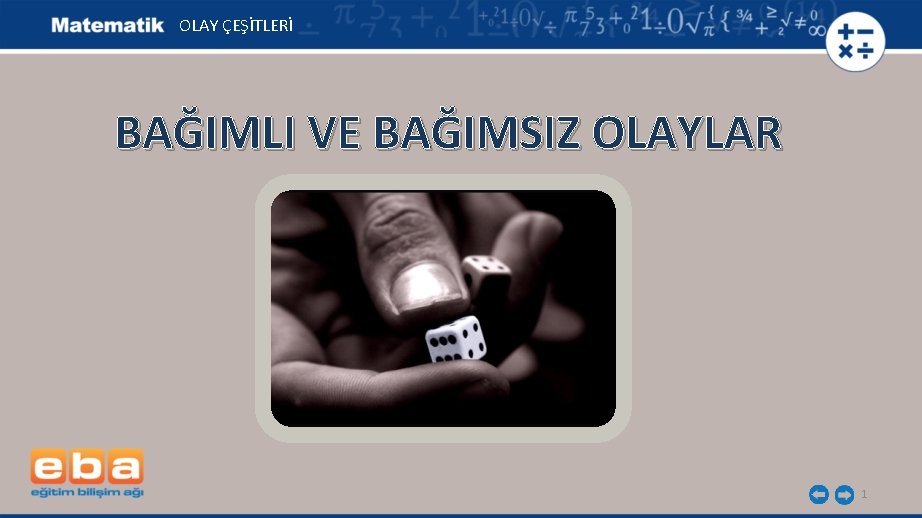 Matematik OLAY ÇEŞİTLERİ

BAĞIMLI VE BAĞIMSIZ OLAYLAR

eba
eğitim bilişim ağı

1